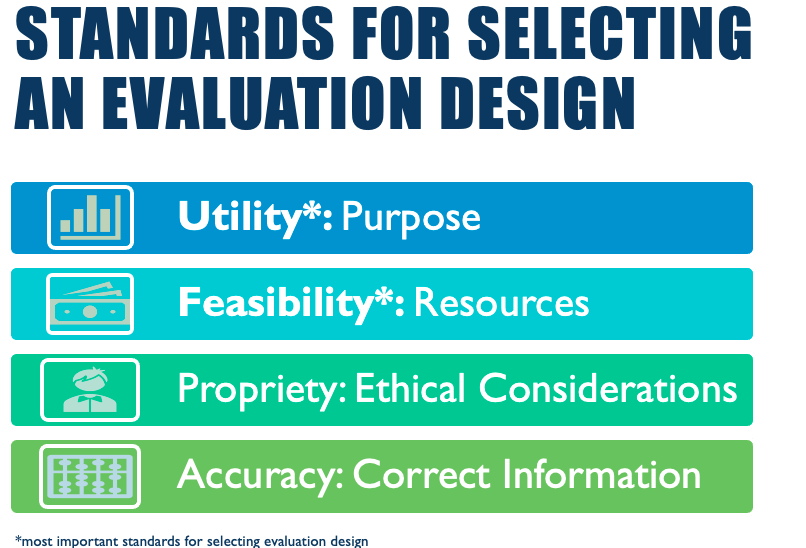 STANDARDS FOR SELECTING AN EVALUATION DESIGN

Utility*: Purpose

Feasibility*: Resources

Propriety: Ethical Considerations

Accuracy: Correct Information

*most important standards for selecting evaluation design